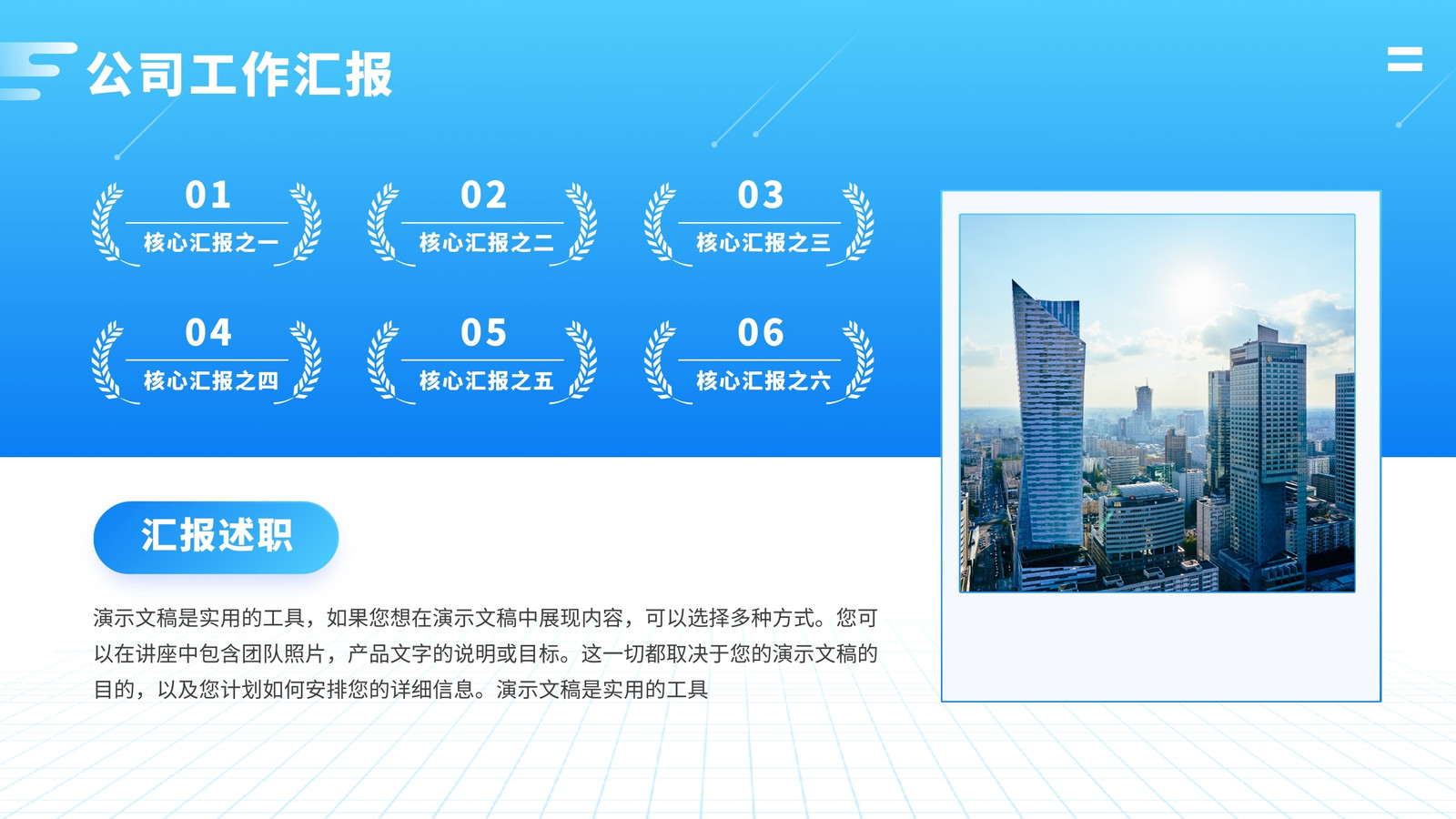 公司工作汇报

01
核心汇报之一

02
核心汇报之二

03
核心汇报之三

04
核心汇报之四

05
核心汇报之五

06
核心汇报之六

汇报述职

演示文稿是实用的工具，如果您想在演示文稿中展现内容，可以选择多种方式。您可以在讲座中包含团队照片，产品文字的说明或目标。这一切都取决于您的演示文稿的目的，以及您计划如何安排您的详细信息。演示文稿是实用的工具